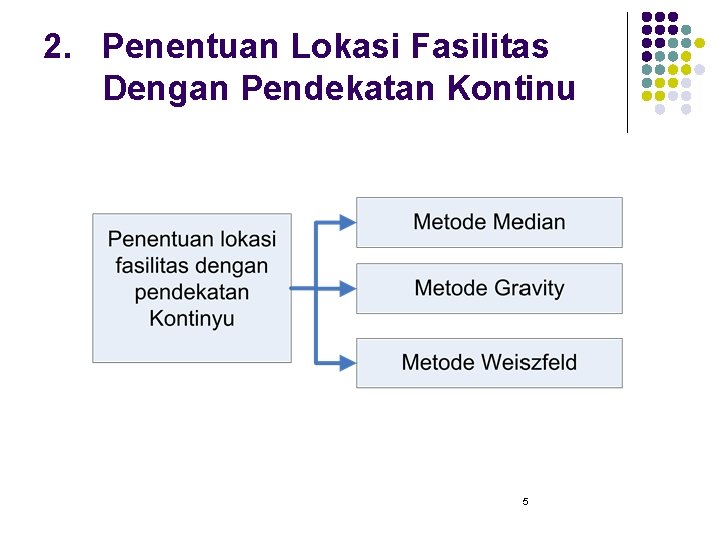 2. Penentuan Lokasi Fasilitas Dengan Pendekatan Kontinu

Penentuan lokasi fasilitas dengan pendekatan Kontinyu

Metode Median

Metode Gravity

Metode Weiszfeld

5